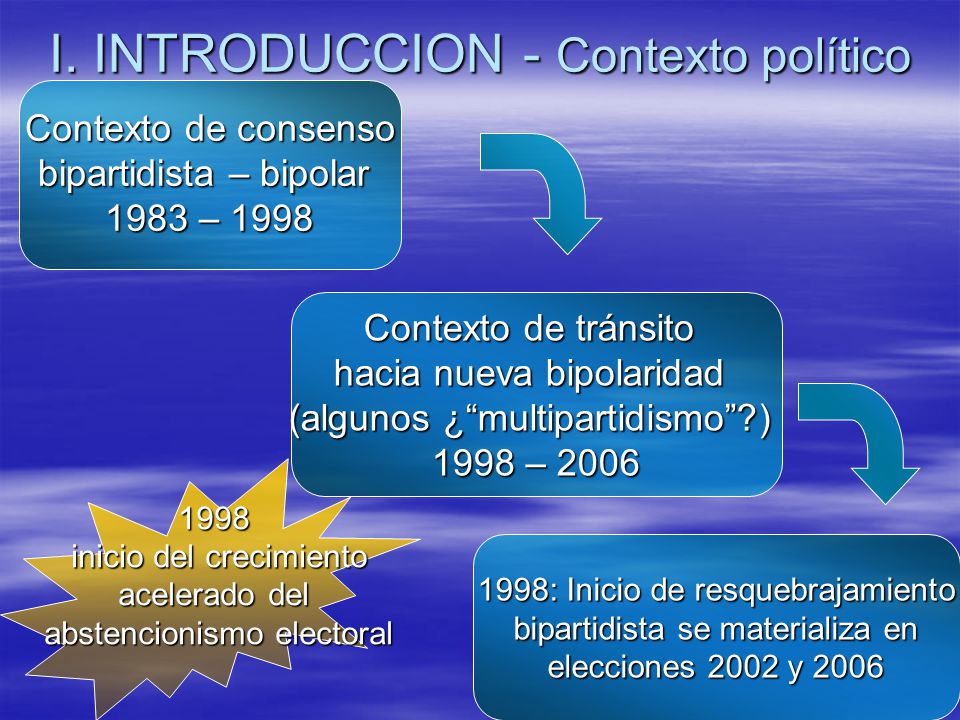 I. INTRODUCCION - Contexto político

Contexto de consenso bipartidista – bipolar 1983 – 1998

Contexto de tránsito hacia nueva bipolaridad (algunos ¿“multipartidismo”?) 1998 – 2006

1998 inicio del crecimiento acelerado del abstencionismo electoral

1998: Inicio de resquebrajamiento bipartidista se materializa en elecciones 2002 y 2006